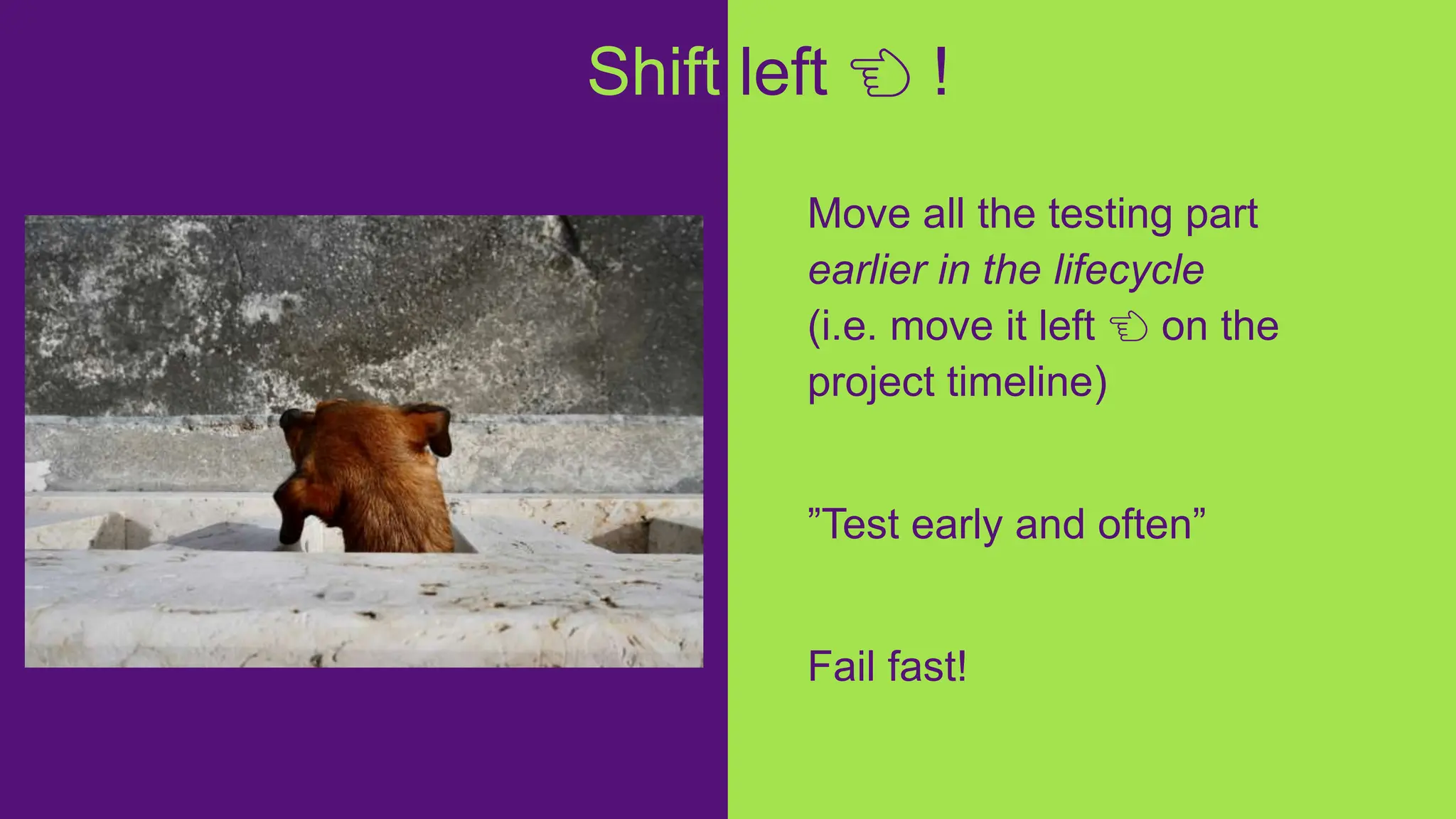 Shift left 👈 !

Move all the testing part *earlier in the lifecycle* (i.e. move it left 👈 on the project timeline)

”Test early and often”

Fail fast!